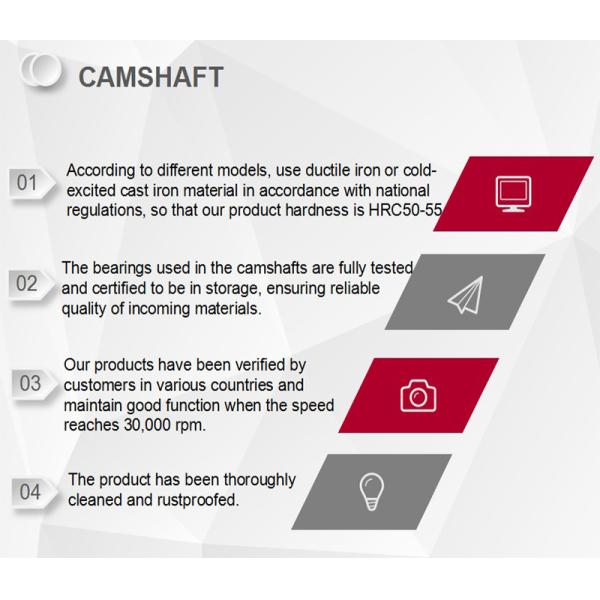 CAMSHAFT

01 According to different models, use ductile iron or cold-excited cast iron material in accordance with national regulations, so that our product hardness is HRC50-55

02 The bearings used in the camshafts are fully tested and certified to be in storage, ensuring reliable quality of incoming materials.

03 Our products have been verified by customers in various countries and maintain good function when the speed reaches 30,000 rpm.

04 The product has been thoroughly cleaned and rustproofed.